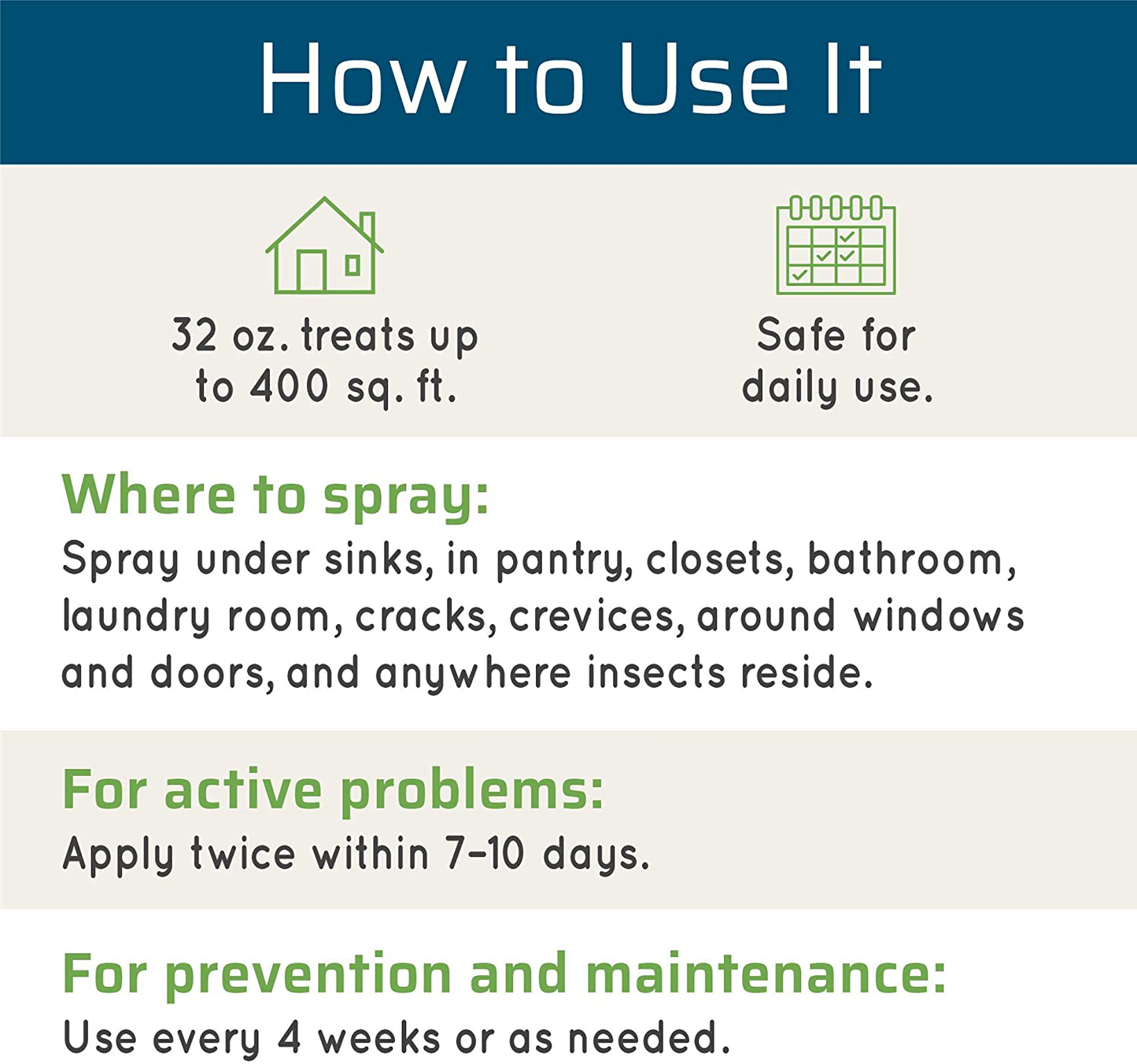 How to Use It

32 oz. treats up to 400 sq. ft.

Safe for daily use.

Where to spray:
Spray under sinks, in pantry, closets, bathroom, laundry room, cracks, crevices, around windows and doors, and anywhere insects reside.

For active problems:
Apply twice within 7–10 days.

For prevention and maintenance:
Use every 4 weeks or as needed.